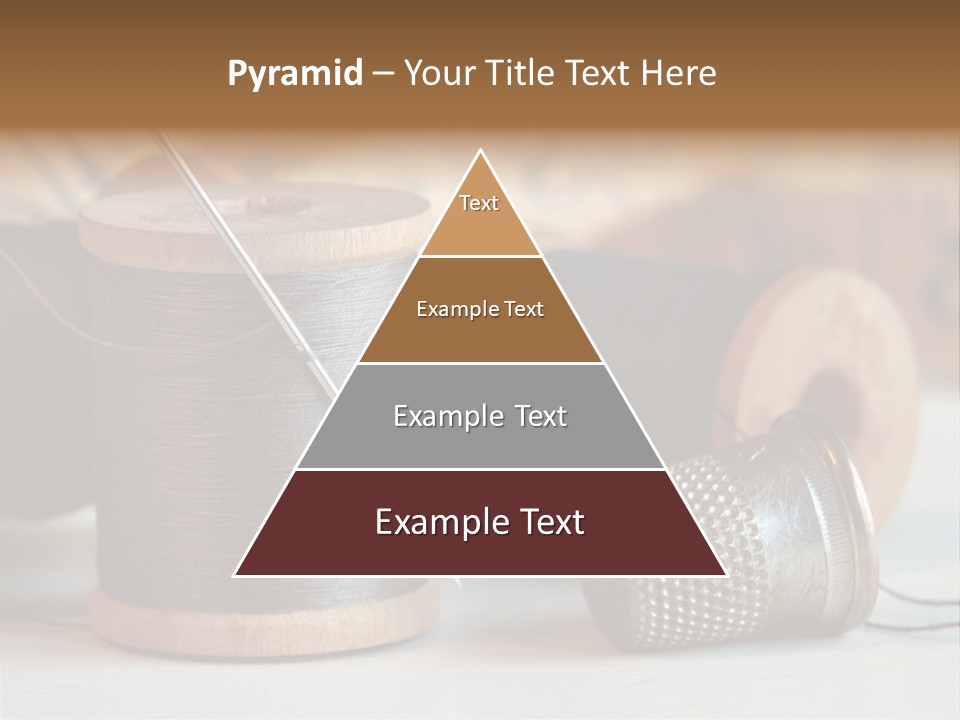 Pyramid – Your Title Text Here

Text

Example Text

Example Text

Example Text